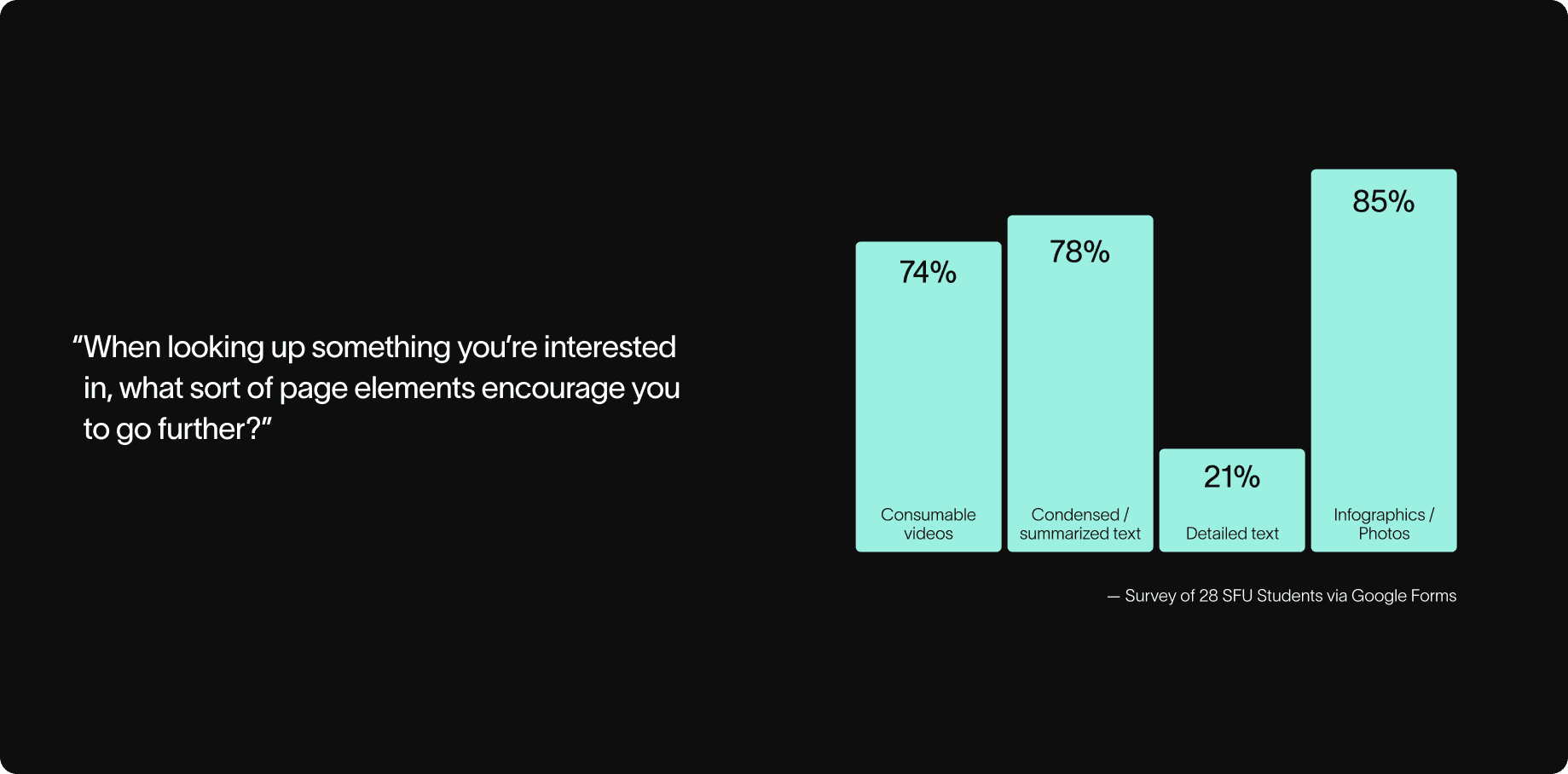 “When looking up something you’re interested in, what sort of page elements encourage you to go further?”

74%
Consumable videos

78%
Condensed / summarized text

21%
Detailed text

85%
Infographics / Photos

— Survey of 28 SFU Students via Google Forms